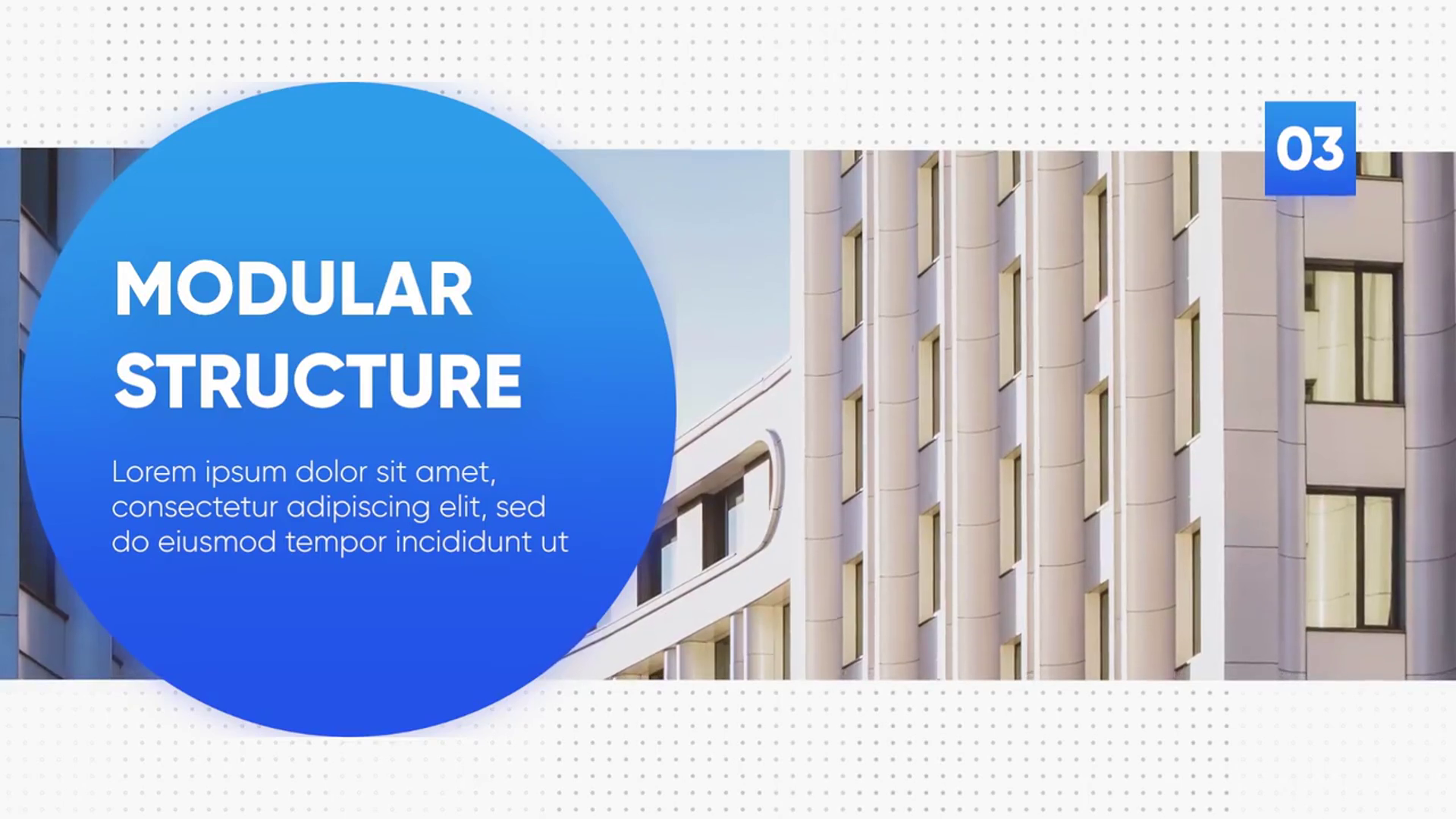 MODULAR STRUCTURE

Lorem ipsum dolor sit amet, consectetur adipiscing elit, sed do eiusmod tempor incididunt ut

03